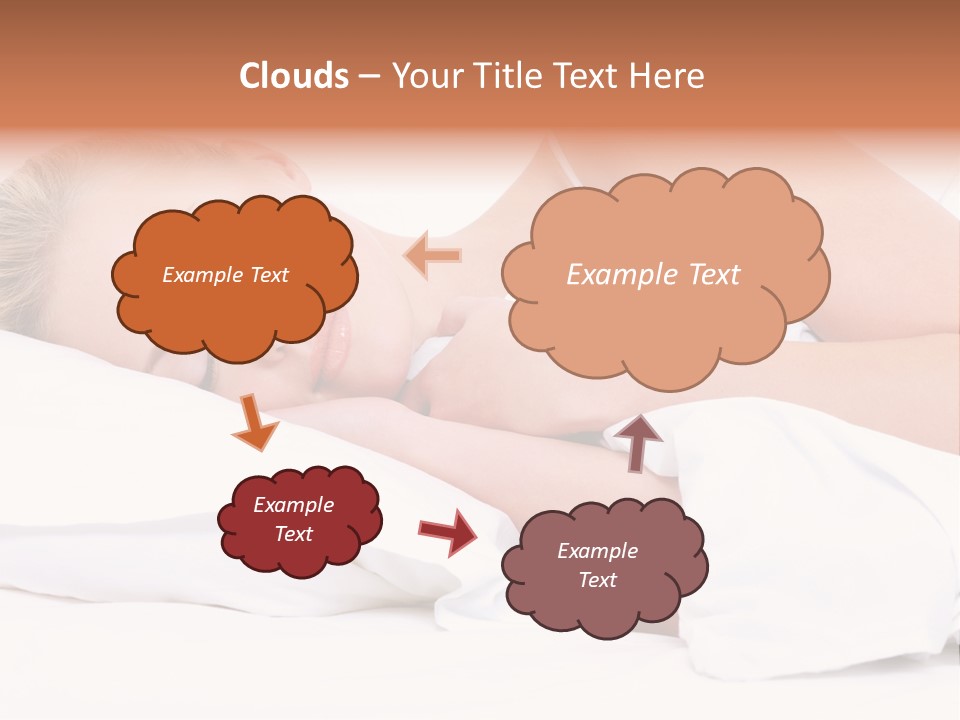 Clouds – Your Title Text Here

Example Text

Example Text

Example Text

Example Text